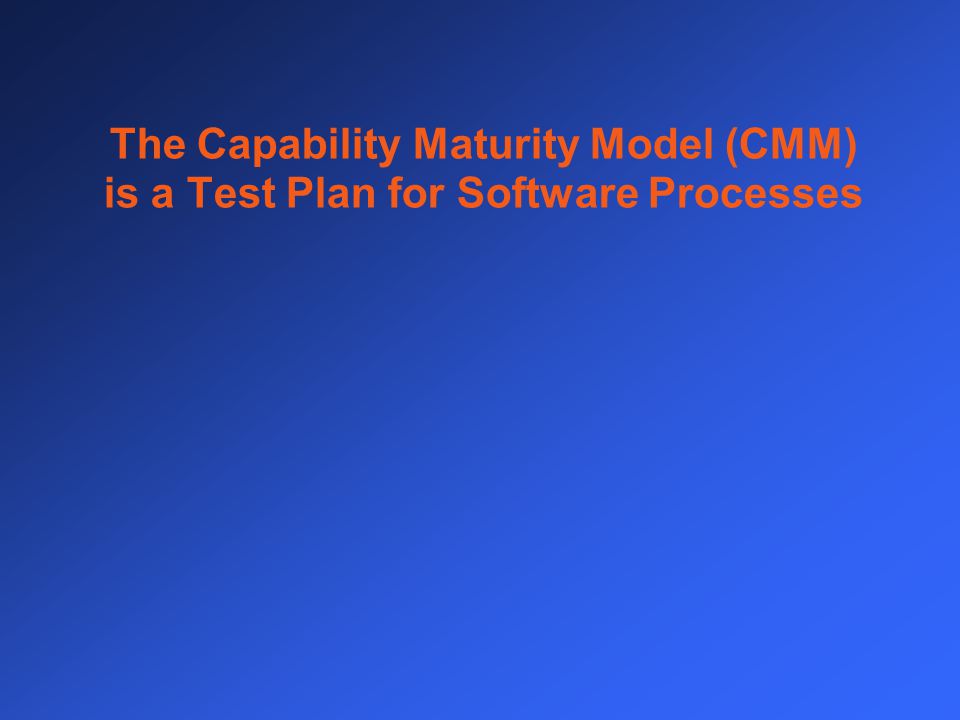 The Capability Maturity Model (CMM) is a Test Plan for Software Processes